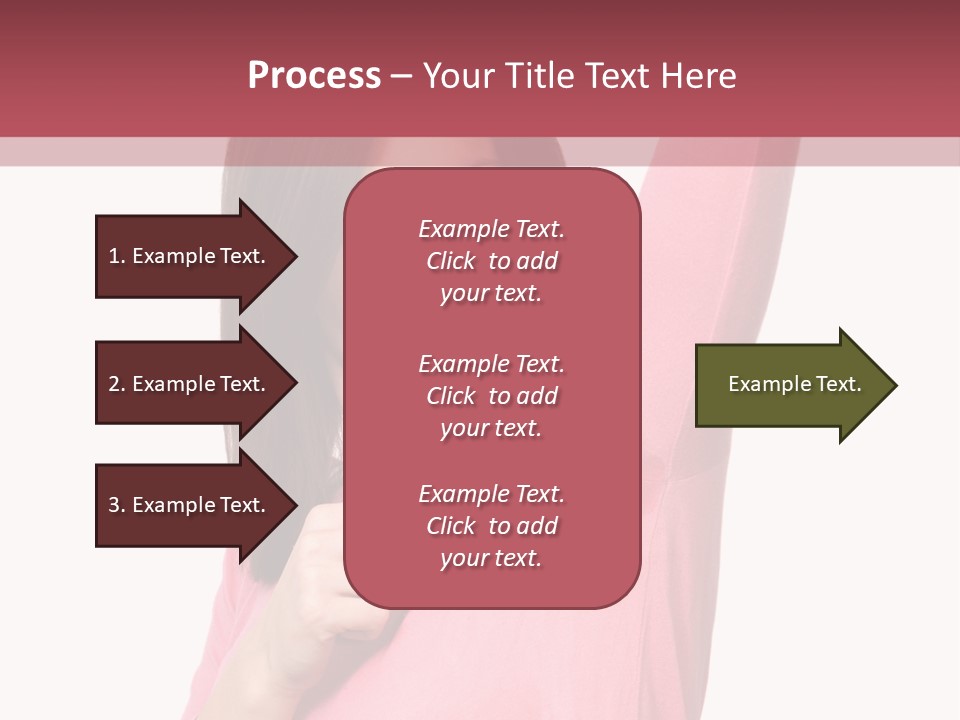 Process – Your Title Text Here

1. Example Text.

2. Example Text.

3. Example Text.

Example Text. Click to add your text.

Example Text. Click to add your text.

Example Text. Click to add your text.

Example Text.